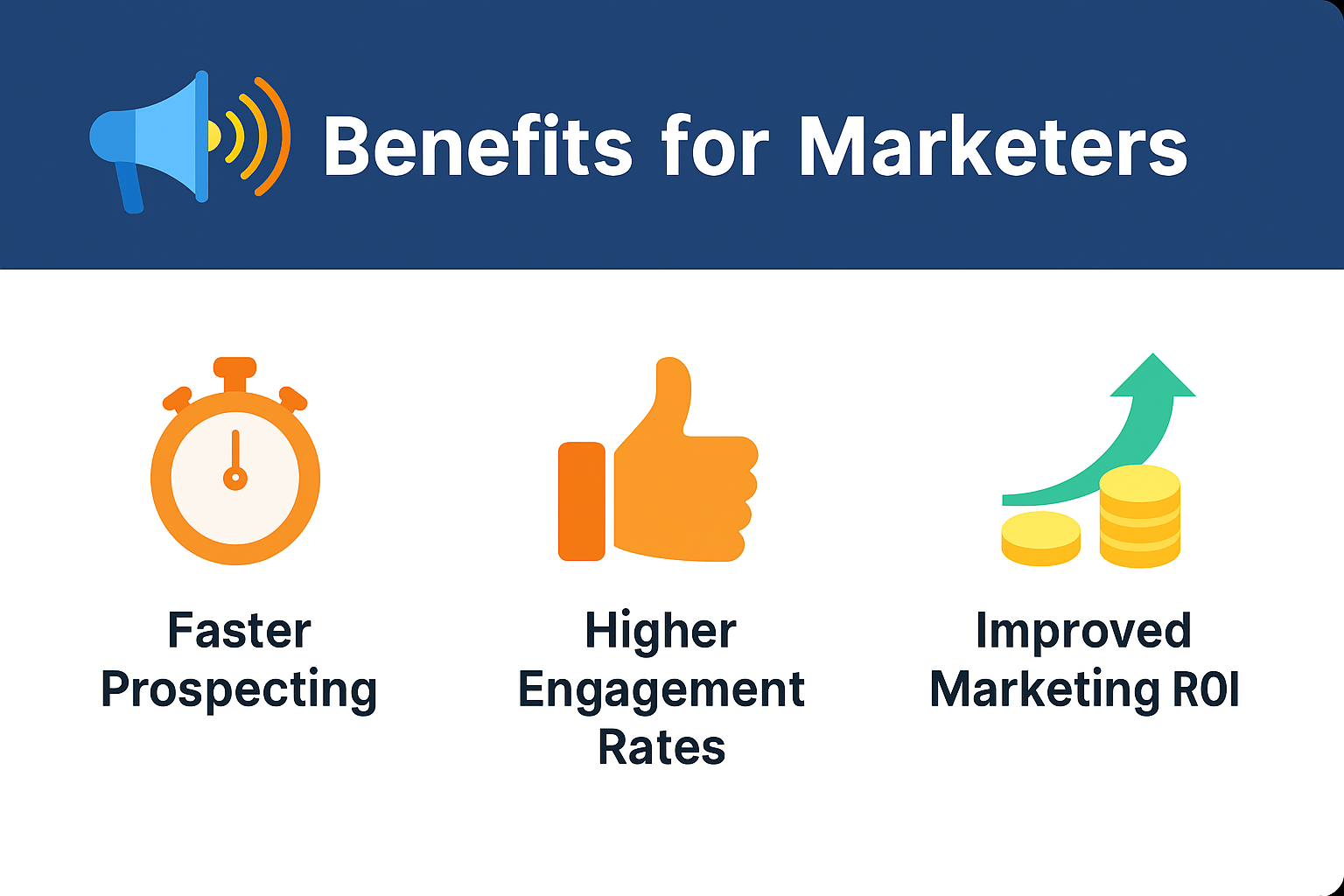 Benefits for Marketers

Faster Prospecting

Higher Engagement Rates

Improved Marketing ROI